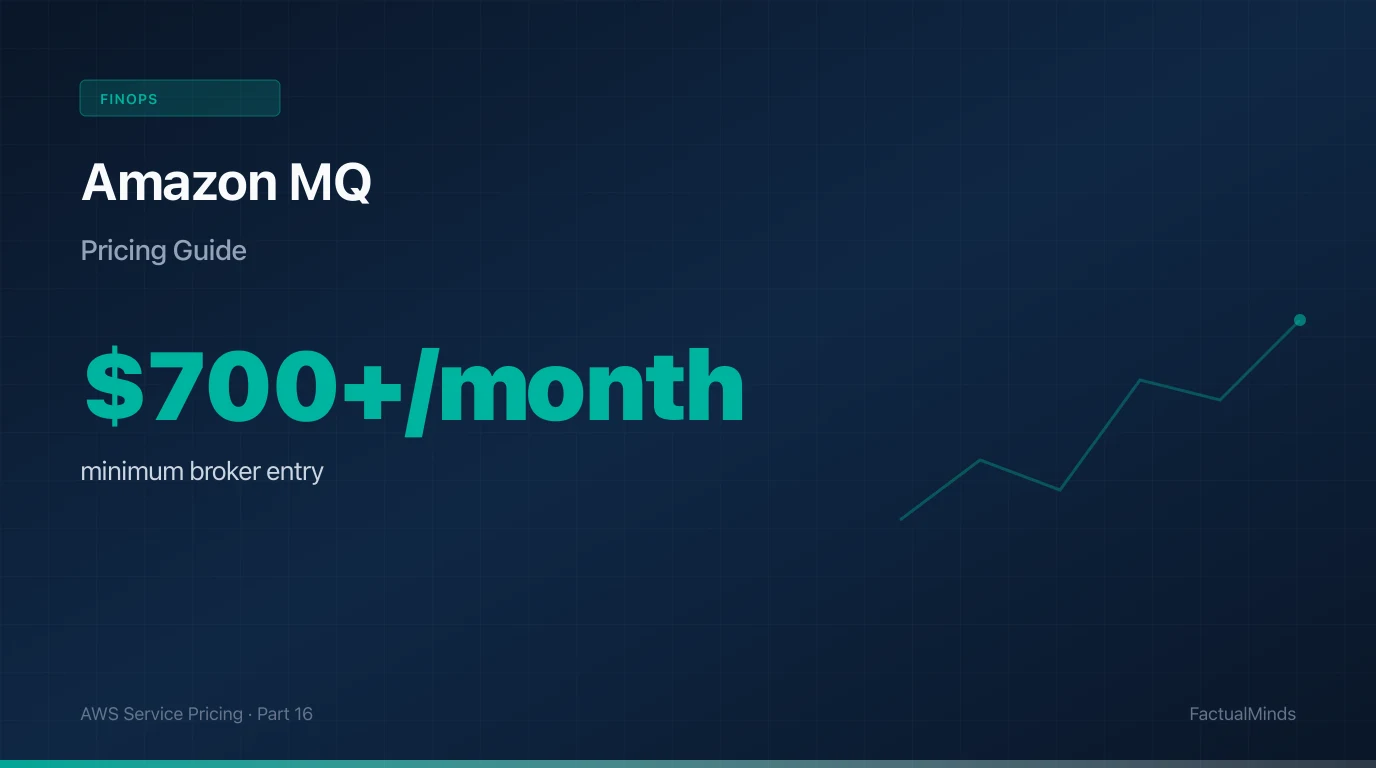 FINOPS

Amazon MQ

Pricing Guide

\$700+/month

minimum broker entry

AWS Service Pricing · Part 16

FactualMinds